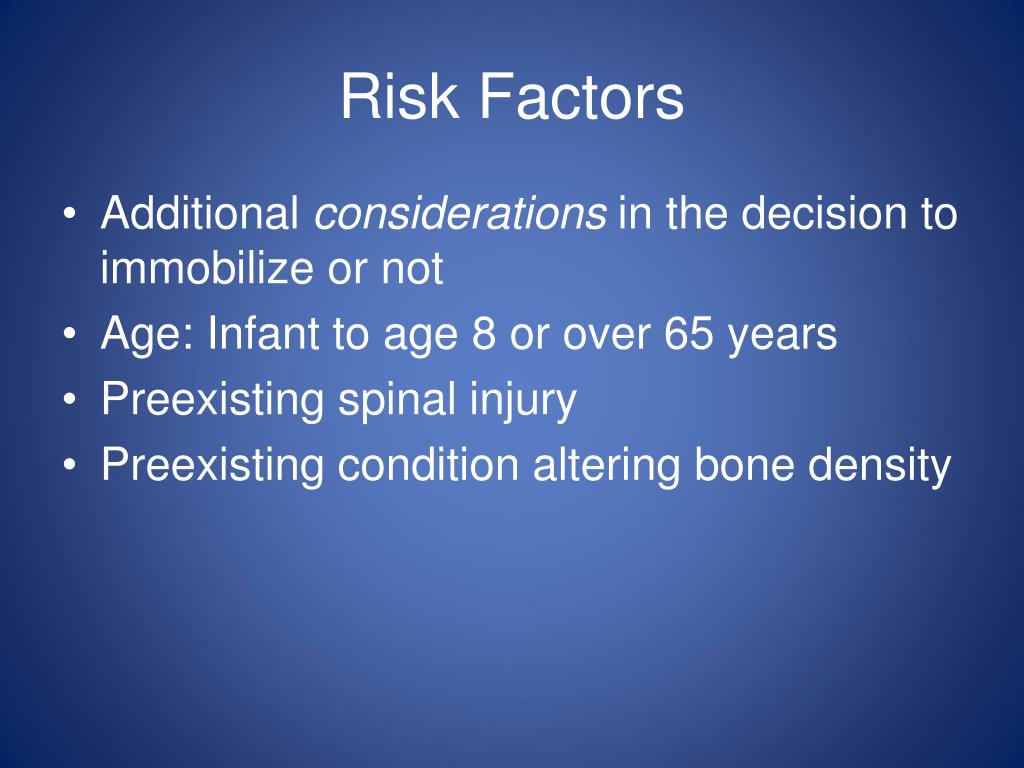 Risk Factors

• Additional considerations in the decision to immobilize or not
• Age: Infant to age 8 or over 65 years
• Preexisting spinal injury
• Preexisting condition altering bone density